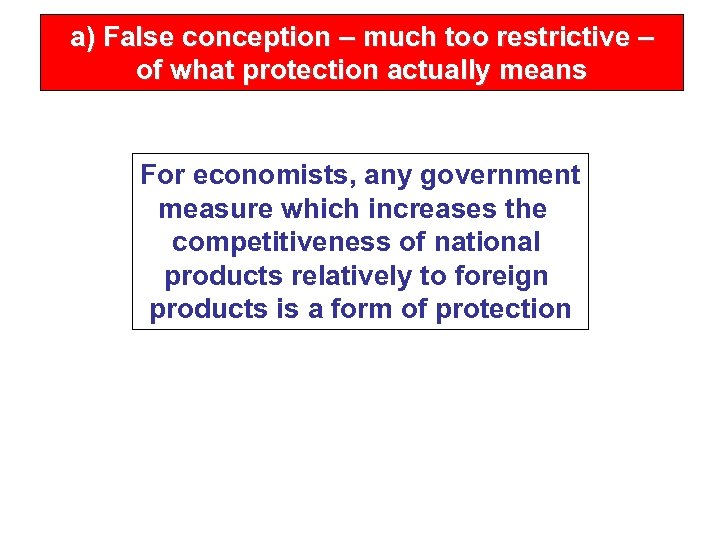 a) False conception – much too restrictive – of what protection actually means

For economists, any government measure which increases the competitiveness of national products relatively to foreign products is a form of protection